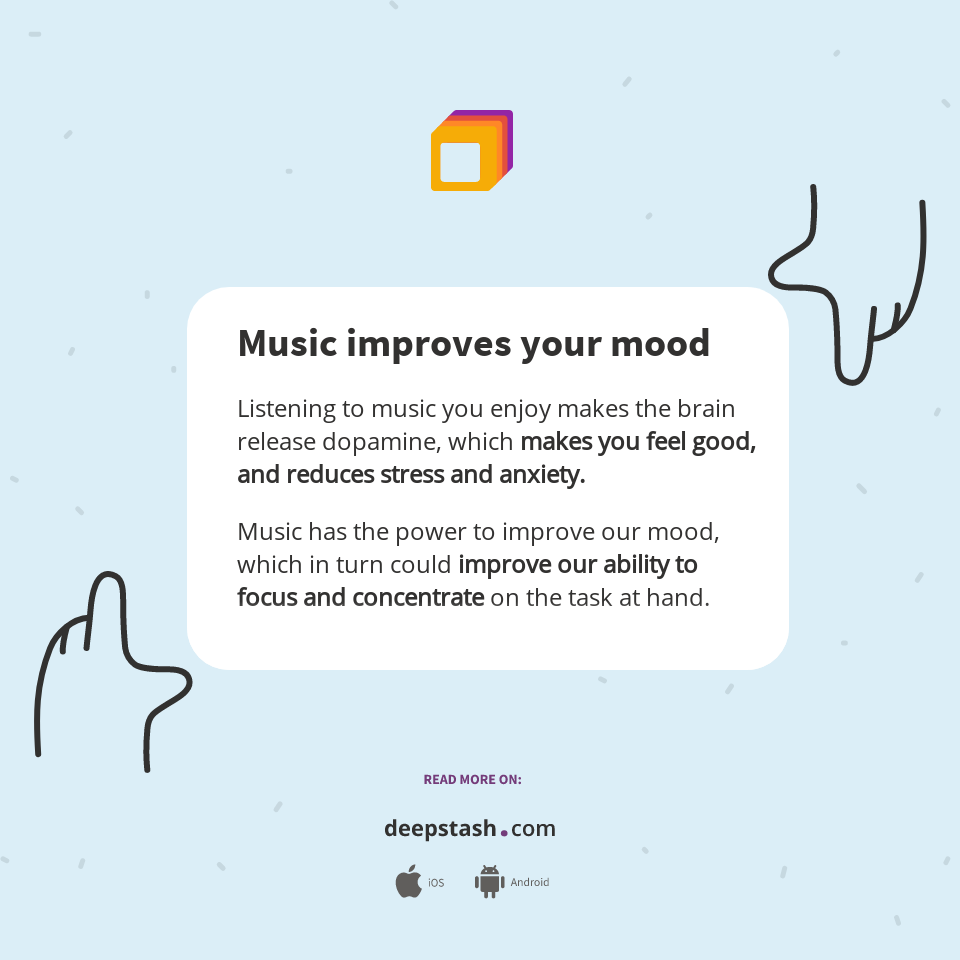 Music improves your mood

Listening to music you enjoy makes the brain release dopamine, which makes you feel good, and reduces stress and anxiety.

Music has the power to improve our mood, which in turn could improve our ability to focus and concentrate on the task at hand.

READ MORE ON:

deepstash.com

iOS Android